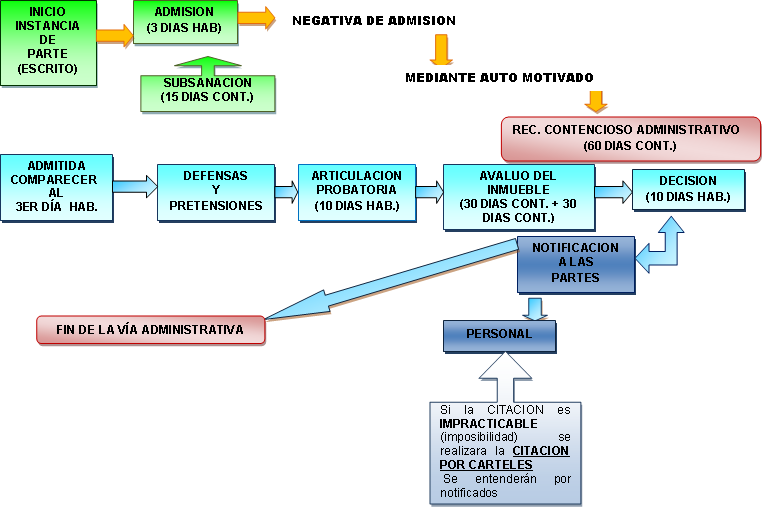 INICIO INSTANCIA DE PARTE (ESCRITO)

ADMISION (3 DIAS HAB)

NEGATIVA DE ADMISION

SUBSANACION (15 DIAS CONT.)

MEDIANTE AUTO MOTIVADO

REC. CONTENCIOSO ADMINISTRATIVO (60 DIAS CONT.)

ADMITIDA COMPARECER AL 3ER DÍA HAB.

DEFENSAS Y PRETENSIONES

ARTICULACION PROBATORIA (10 DIAS HAB.)

AVALUO DEL INMUEBLE (30 DIAS CONT. + 30 DIAS CONT.)

DECISION (10 DIAS HAB.)

NOTIFICACION A LAS PARTES

FIN DE LA VÍA ADMINISTRATIVA

PERSONAL

Si la CITACION es IMPRACTICABLE (imposibilidad) se realizara la CITACION POR CARTELES Se entenderán por notificados